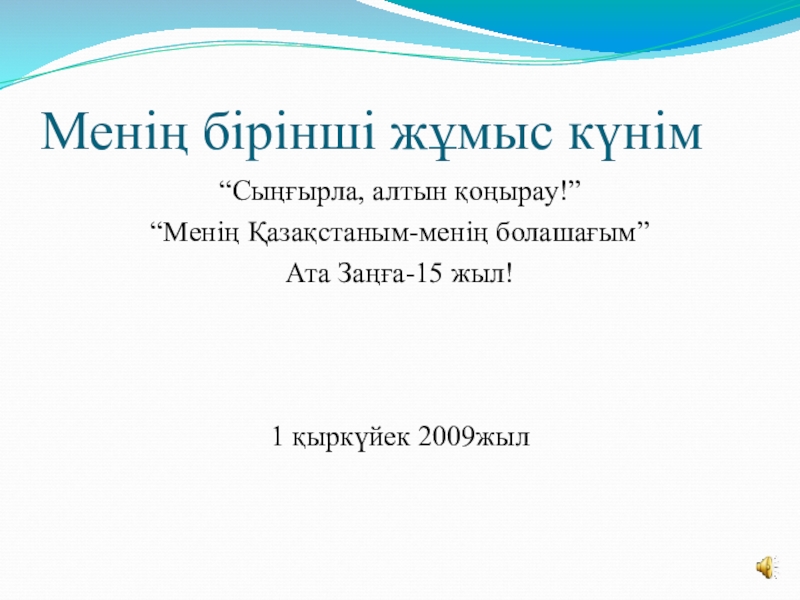 Менің бірінші жұмыс күнім

“Сыңғырла, алтын қоңырау!”

“Менің Қазақстаным-менің болашағым”

Ата Заңға-15 жыл!

1 қыркүйек 2009жыл